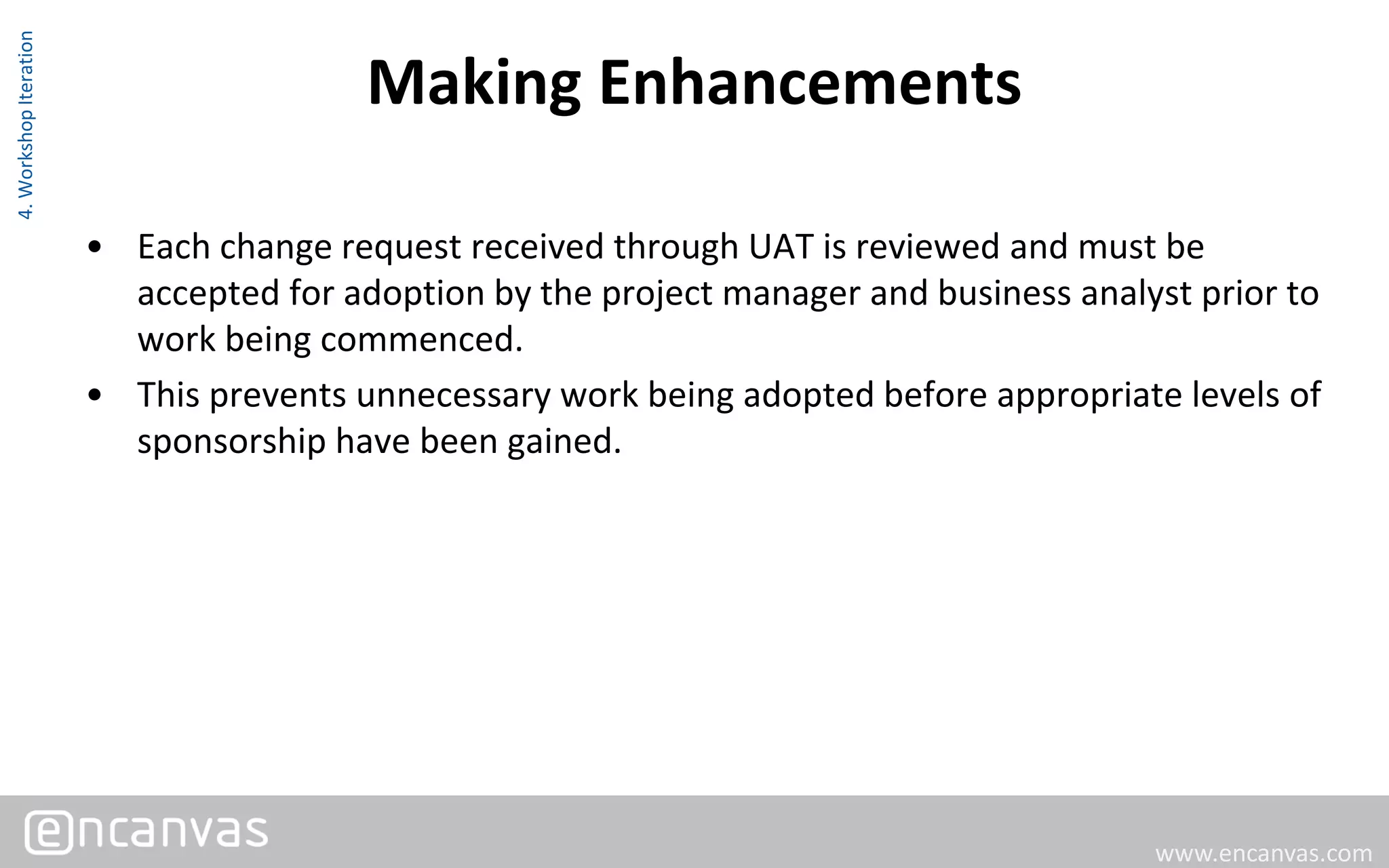 4. Workshop Iteration

Making Enhancements

• Each change request received through UAT is reviewed and must be accepted for adoption by the project manager and business analyst prior to work being commenced.
• This prevents unnecessary work being adopted before appropriate levels of sponsorship have been gained.

encanvas

www.encanvas.com